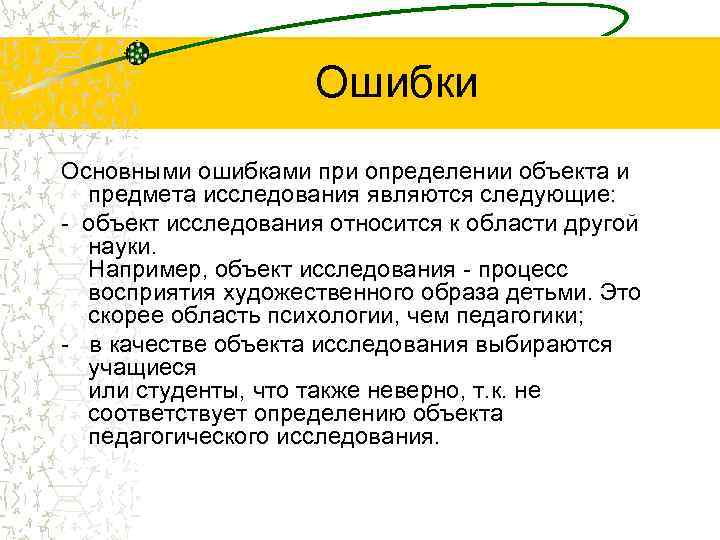 Ошибки

Основными ошибками при определении объекта и предмета исследования являются следующие:

- объект исследования относится к области другой науки.
Например, объект исследования - процесс восприятия художественного образа детьми. Это скорее область психологии, чем педагогики;

- в качестве объекта исследования выбираются учащиеся
или студенты, что также неверно, т.к. не соответствует определению объекта педагогического исследования.